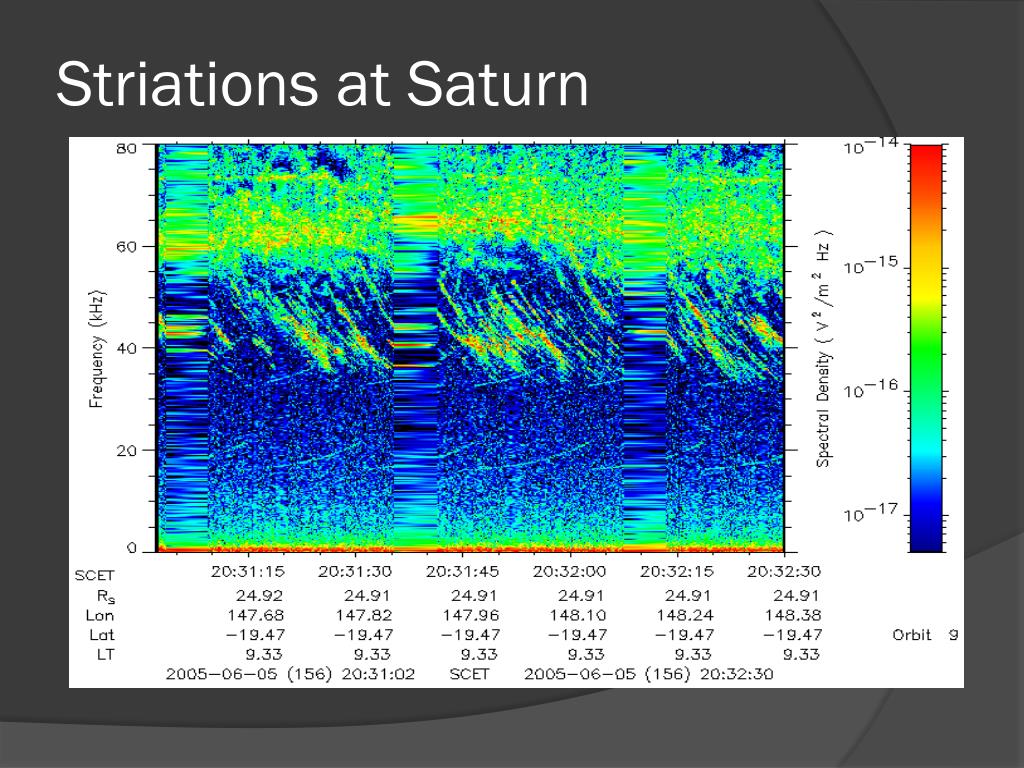 Striations at Saturn

Frequency (kHz)

80
60
40
20
0

Spectral Density ( $V^2/m^2$ Hz )

$10^{-14}$
$10^{-15}$
$10^{-16}$
$10^{-17}$

| SCET | 20:31:15 | 20:31:30 | 20:31:45 | 20:32:00 | 20:32:15 | 20:32:30 |
|---|---|---|---|---|---|---|
| $R_S$ | 24.92 | 24.91 | 24.91 | 24.91 | 24.91 | 24.91 |
| Lon | 147.68 | 147.82 | 147.96 | 148.10 | 148.24 | 148.38 |
| Lat | −19.47 | −19.47 | −19.47 | −19.47 | −19.47 | −19.47 |
| LT | 9.33 | 9.33 | 9.33 | 9.33 | 9.33 | 9.33 |

Orbit 9

2005−06−05 (156) 20:31:02 SCET 2005−06−05 (156) 20:32:30